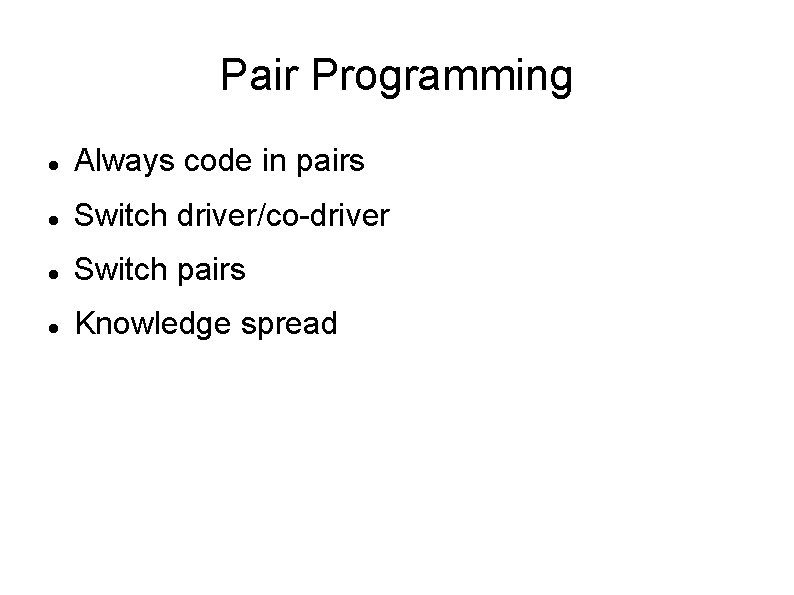 Pair Programming

- Always code in pairs
- Switch driver/co-driver
- Switch pairs
- Knowledge spread